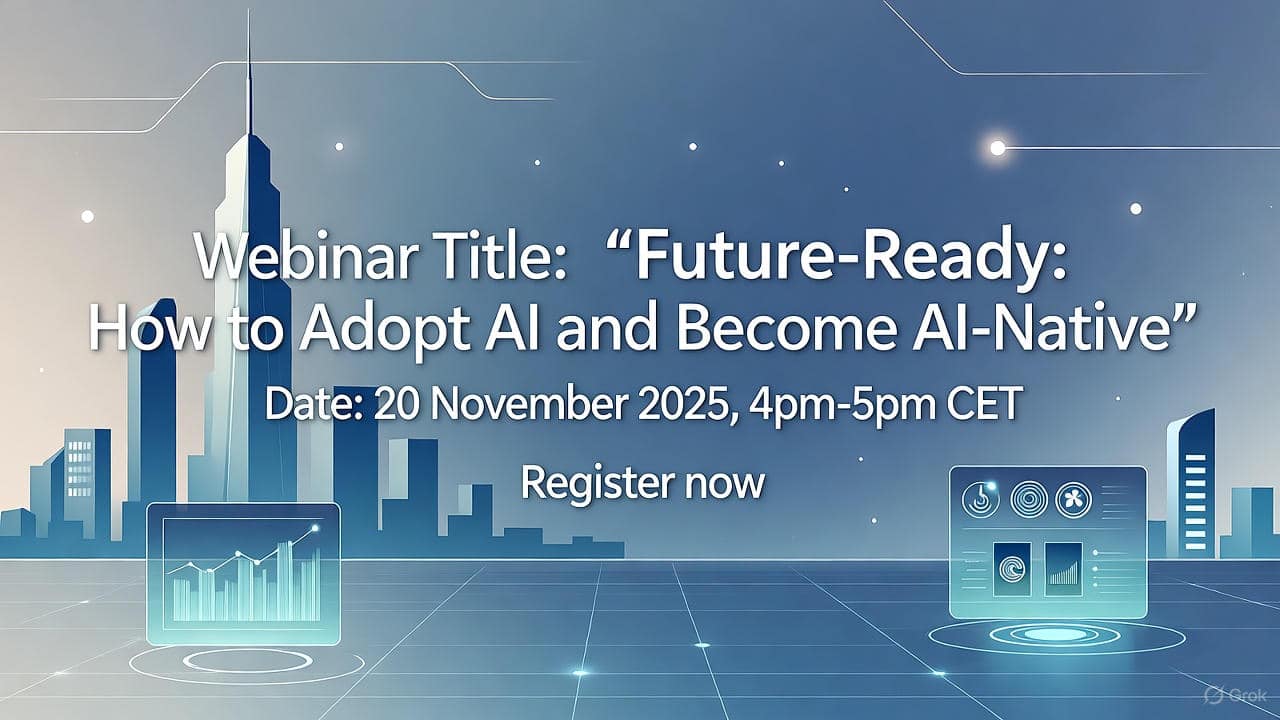 Webinar Title: “Future-Ready: How to Adopt AI and Become AI-Native”

Date: 20 November 2025, 4pm-5pm CET

Register now

Grok